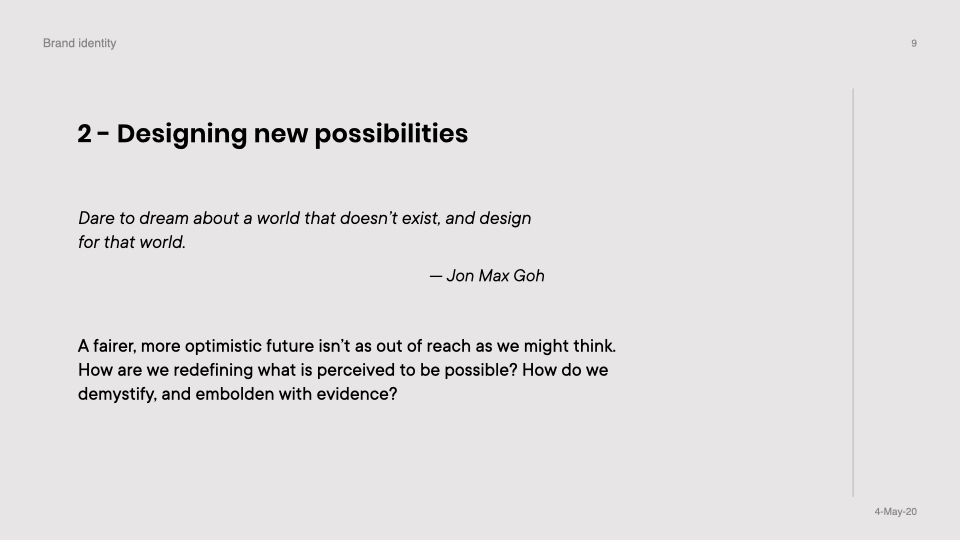 Brand identity

9

2 - Designing new possibilities

Dare to dream about a world that doesn't exist, and design for that world.

— Jon Max Goh

A fairer, more optimistic future isn't as out of reach as we might think. How are we redefining what is perceived to be possible? How do we demystify, and embolden with evidence?

4-May-20